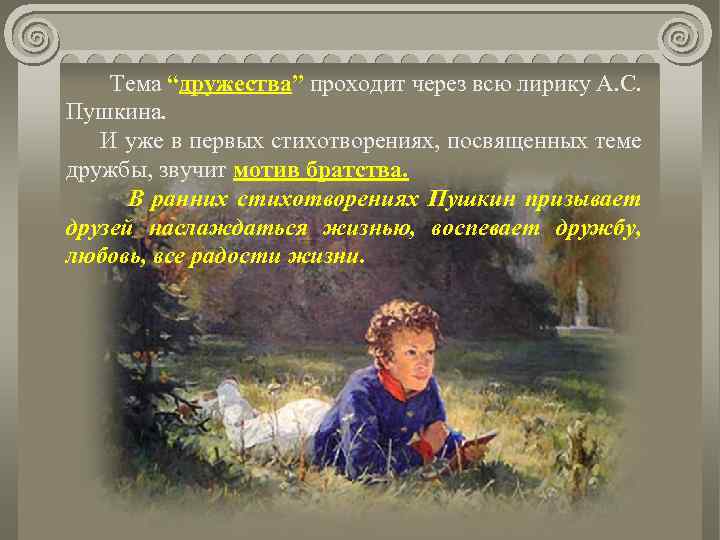 Тема “дружества” проходит через всю лирику А.С. Пушкина.

И уже в первых стихотворениях, посвященных теме дружбы, звучит мотив братства.

В ранних стихотворениях Пушкин призывает друзей наслаждаться жизнью, воспевает дружбу, любовь, все радости жизни.